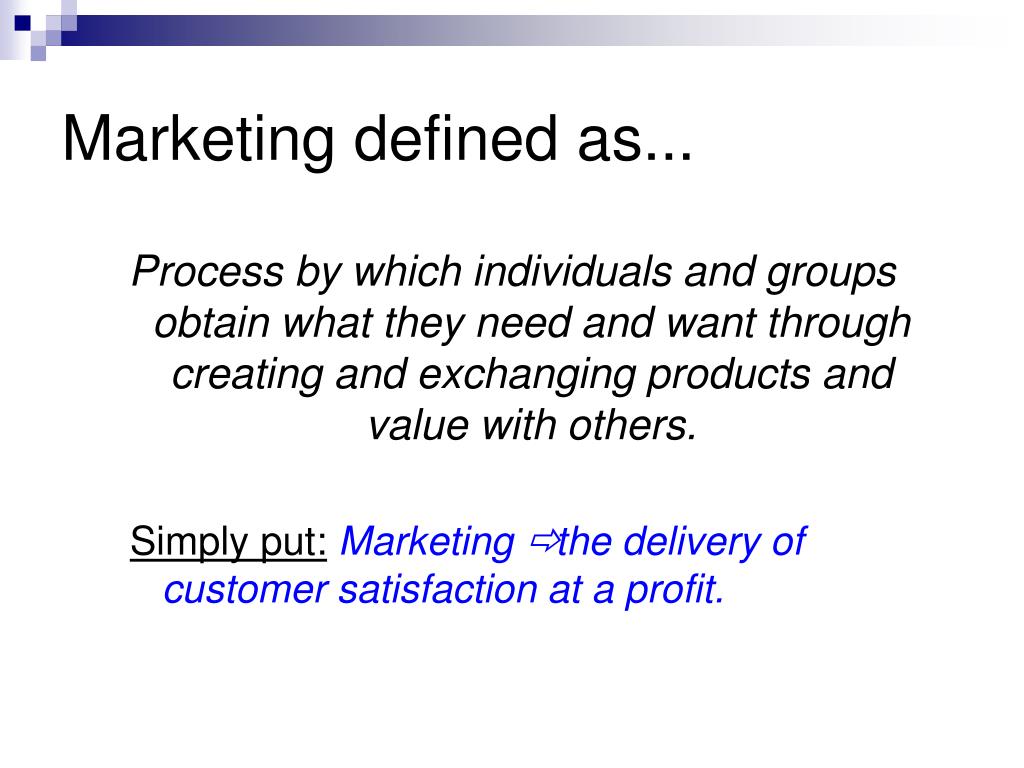 Marketing defined as...

Process by which individuals and groups obtain what they need and want through creating and exchanging products and value with others.

Simply put: Marketing ⇨the delivery of customer satisfaction at a profit.